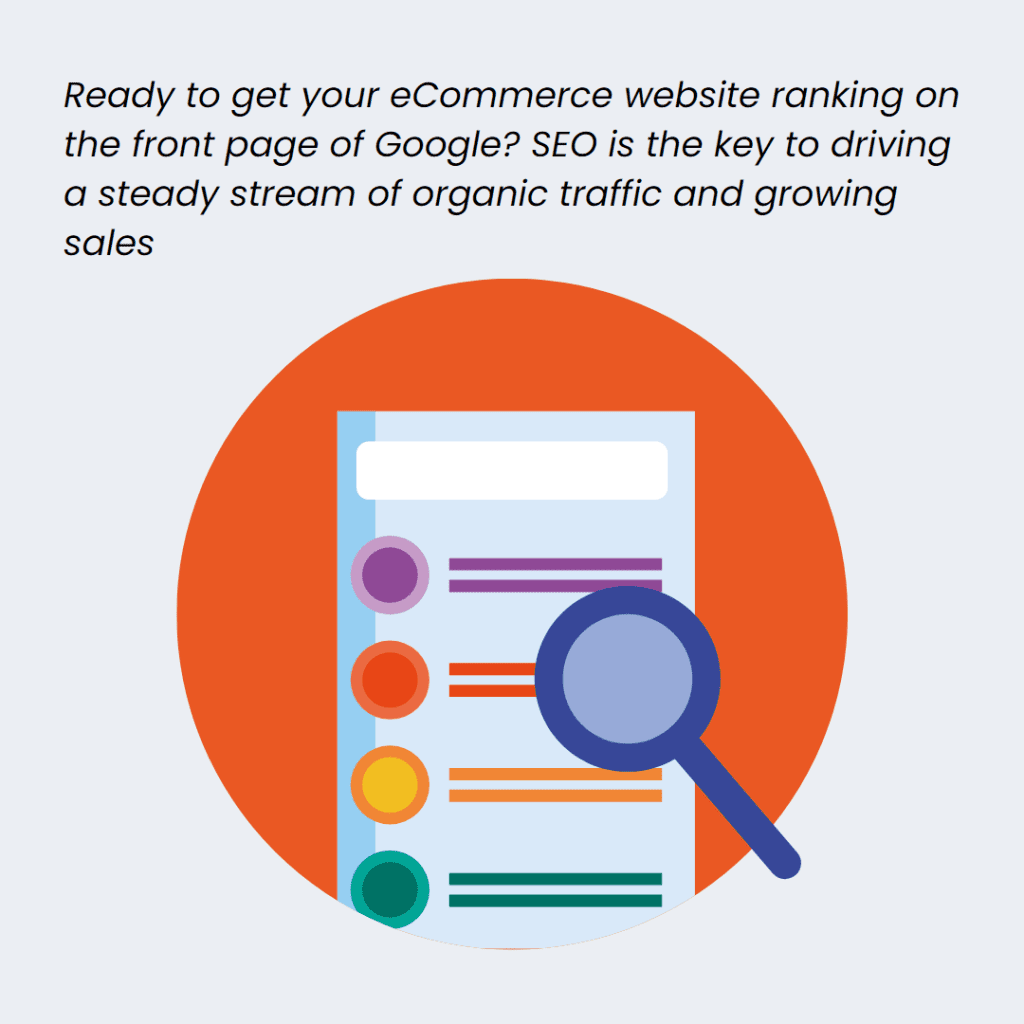 Ready to get your eCommerce website ranking on the front page of Google? SEO is the key to driving a steady stream of organic traffic and growing sales